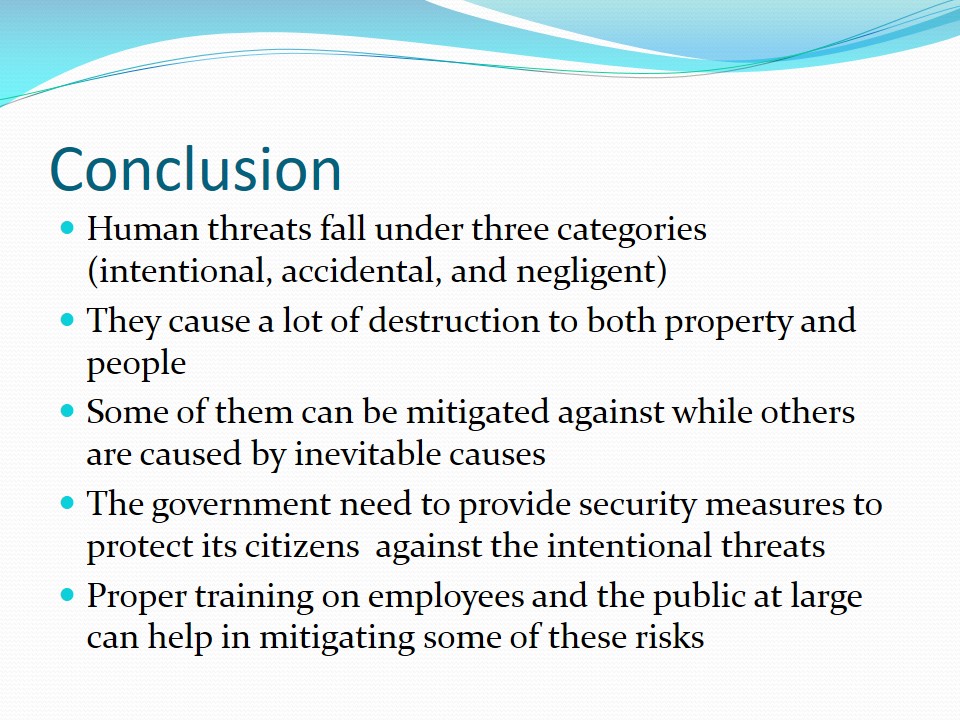 Conclusion

- Human threats fall under three categories (intentional, accidental, and negligent)
- They cause a lot of destruction to both property and people
- Some of them can be mitigated against while others are caused by inevitable causes
- The government need to provide security measures to protect its citizens against the intentional threats
- Proper training on employees and the public at large can help in mitigating some of these risks